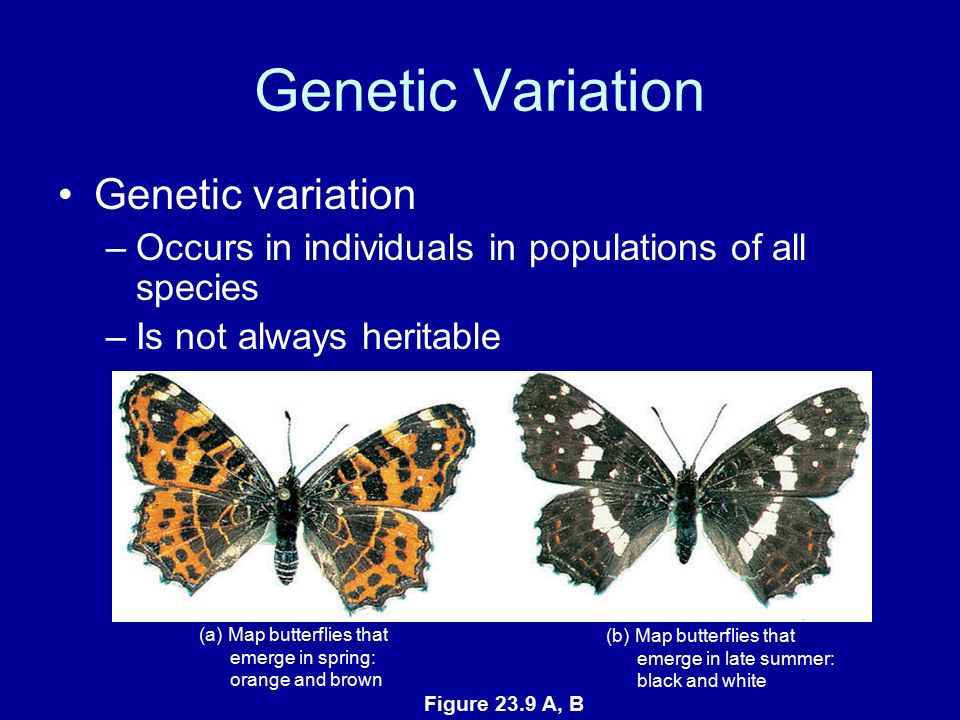 Genetic Variation

• Genetic variation
– Occurs in individuals in populations of all species
– Is not always heritable

(a) Map butterflies that emerge in spring: orange and brown

(b) Map butterflies that emerge in late summer: black and white

Figure 23.9 A, B